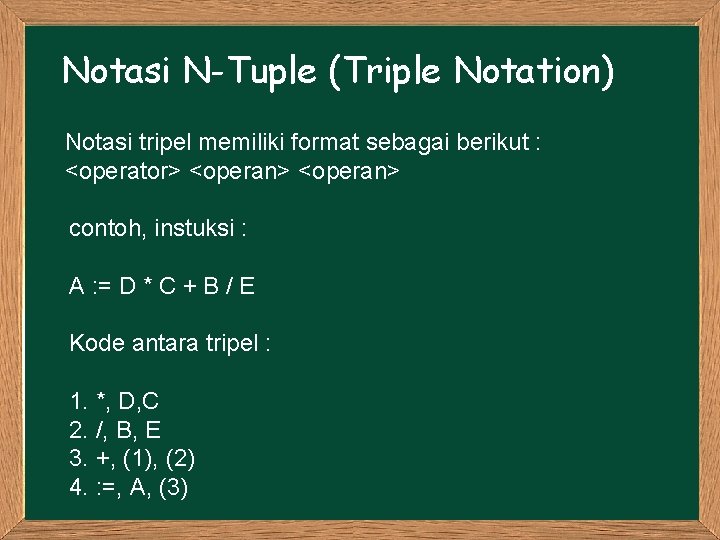 Notasi N-Tuple (Triple Notation)

Notasi tripel memiliki format sebagai berikut :
<operator> <operan> <operan>

contoh, instuksi :

A := D * C + B / E

Kode antara tripel :

1. *, D,C
2. /, B, E
3. +, (1), (2)
4. :=, A, (3)